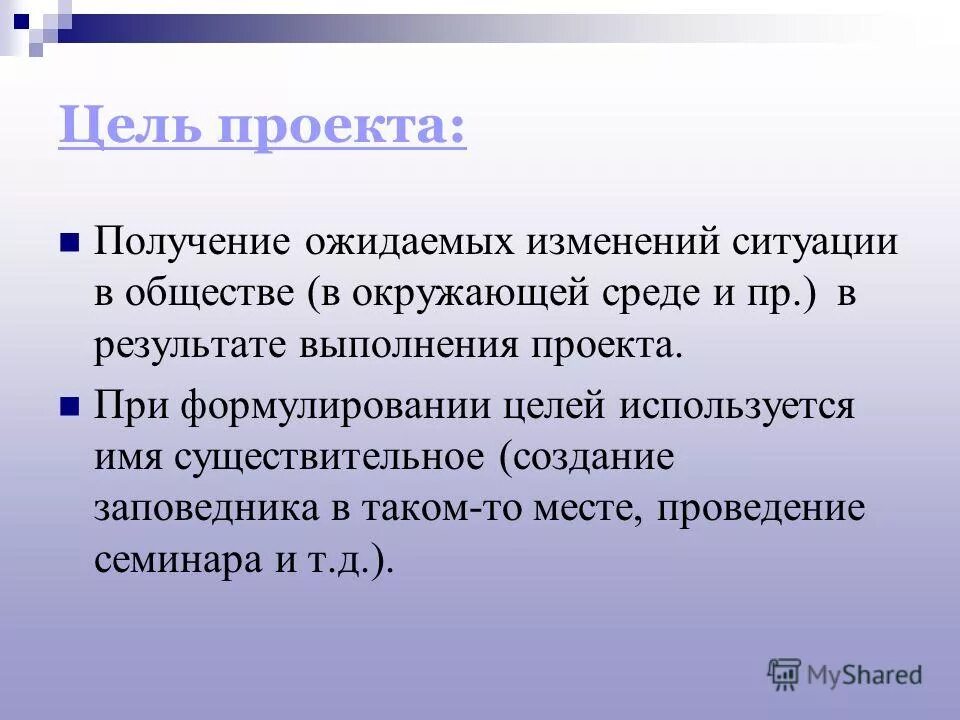 Цель проекта:

Получение ожидаемых изменений ситуации в обществе (в окружающей среде и пр.) в результате выполнения проекта.

При формулировании целей используется имя существительное (создание заповедника в таком-то месте, проведение семинара и т.д.).

MyShared